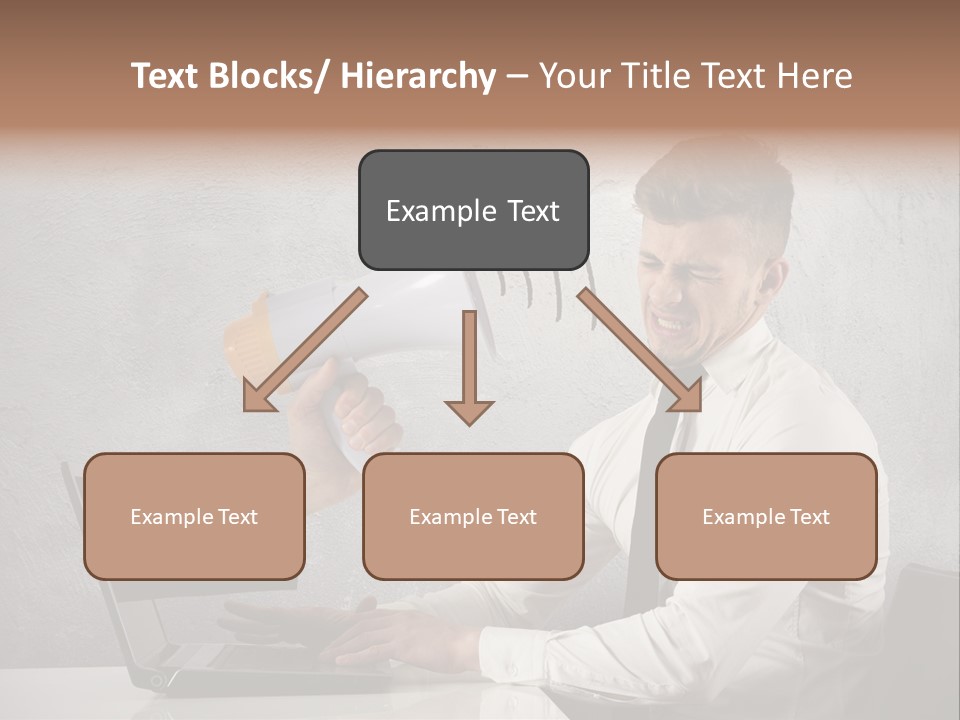 Text Blocks/ Hierarchy – Your Title Text Here

Example Text

Example Text

Example Text

Example Text